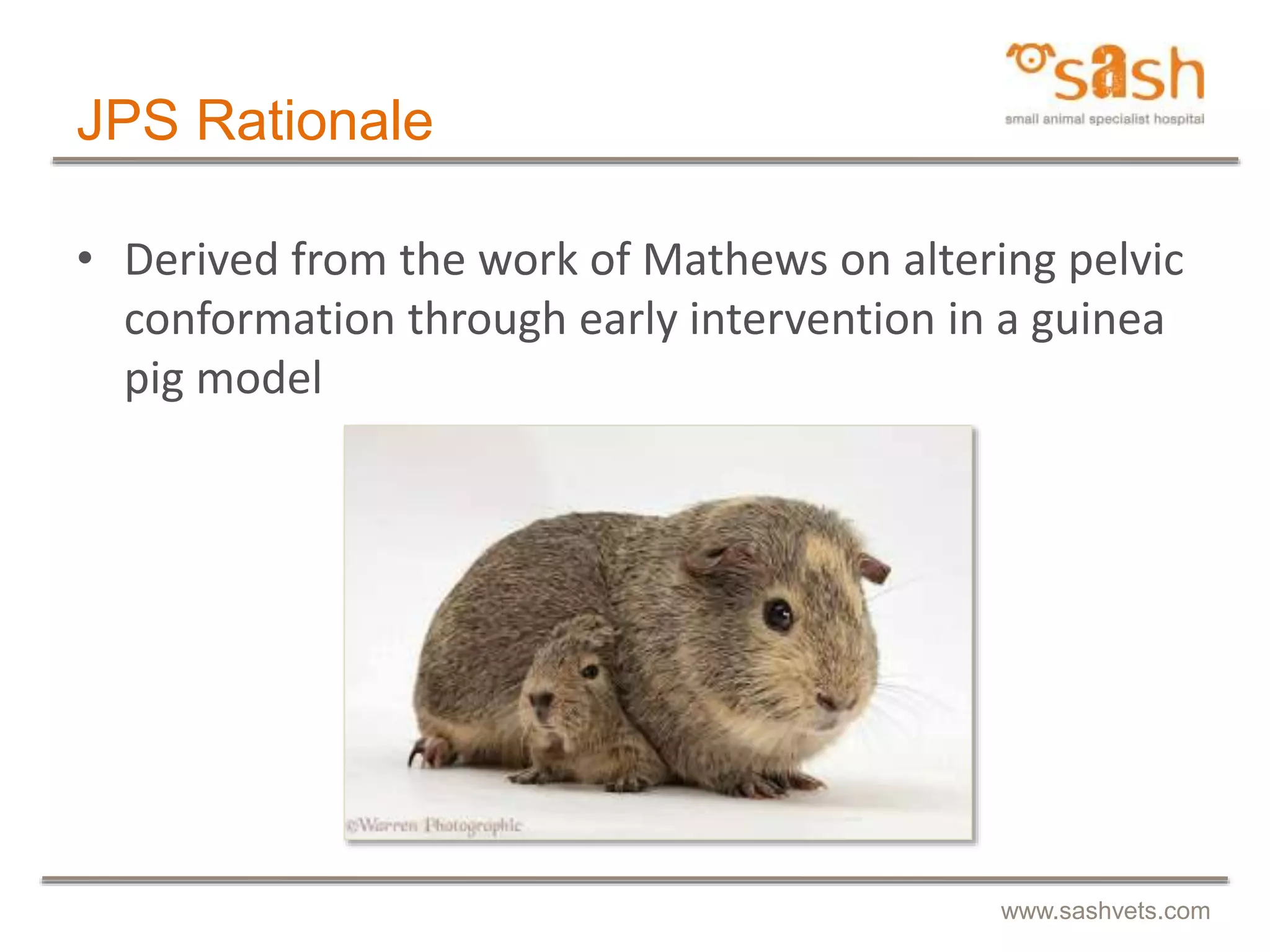 sash
small animal specialist hospital

JPS Rationale

• Derived from the work of Mathews on altering pelvic conformation through early intervention in a guinea pig model

©Warren Photographic

www.sashvets.com